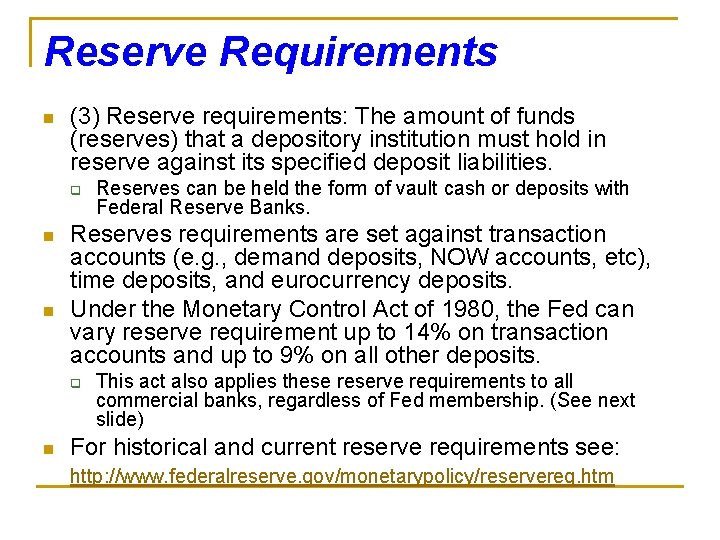 Reserve Requirements

(3) Reserve requirements: The amount of funds (reserves) that a depository institution must hold in reserve against its specified deposit liabilities.

Reserves can be held the form of vault cash or deposits with Federal Reserve Banks.

Reserves requirements are set against transaction accounts (e.g., demand deposits, NOW accounts, etc), time deposits, and eurocurrency deposits.

Under the Monetary Control Act of 1980, the Fed can vary reserve requirement up to 14% on transaction accounts and up to 9% on all other deposits.

This act also applies these reserve requirements to all commercial banks, regardless of Fed membership. (See next slide)

For historical and current reserve requirements see: http://www.federalreserve.gov/monetarypolicy/reservereq.htm